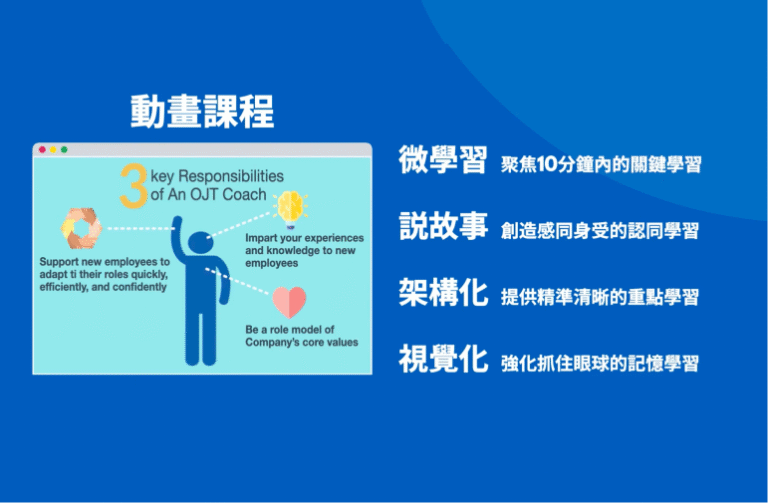 動畫課程

3 key Responsibilities of An OJT Coach

Support new employees to adapt ti their roles quickly, efficiently, and confidently

Impart your experiences and knowledge to new employees

Be a role model of Company's core values

微學習 聚焦10分鐘內的關鍵學習

説故事 創造感同身受的認同學習

架構化 提供精準清晰的重點學習

視覺化 強化抓住眼球的記憶學習